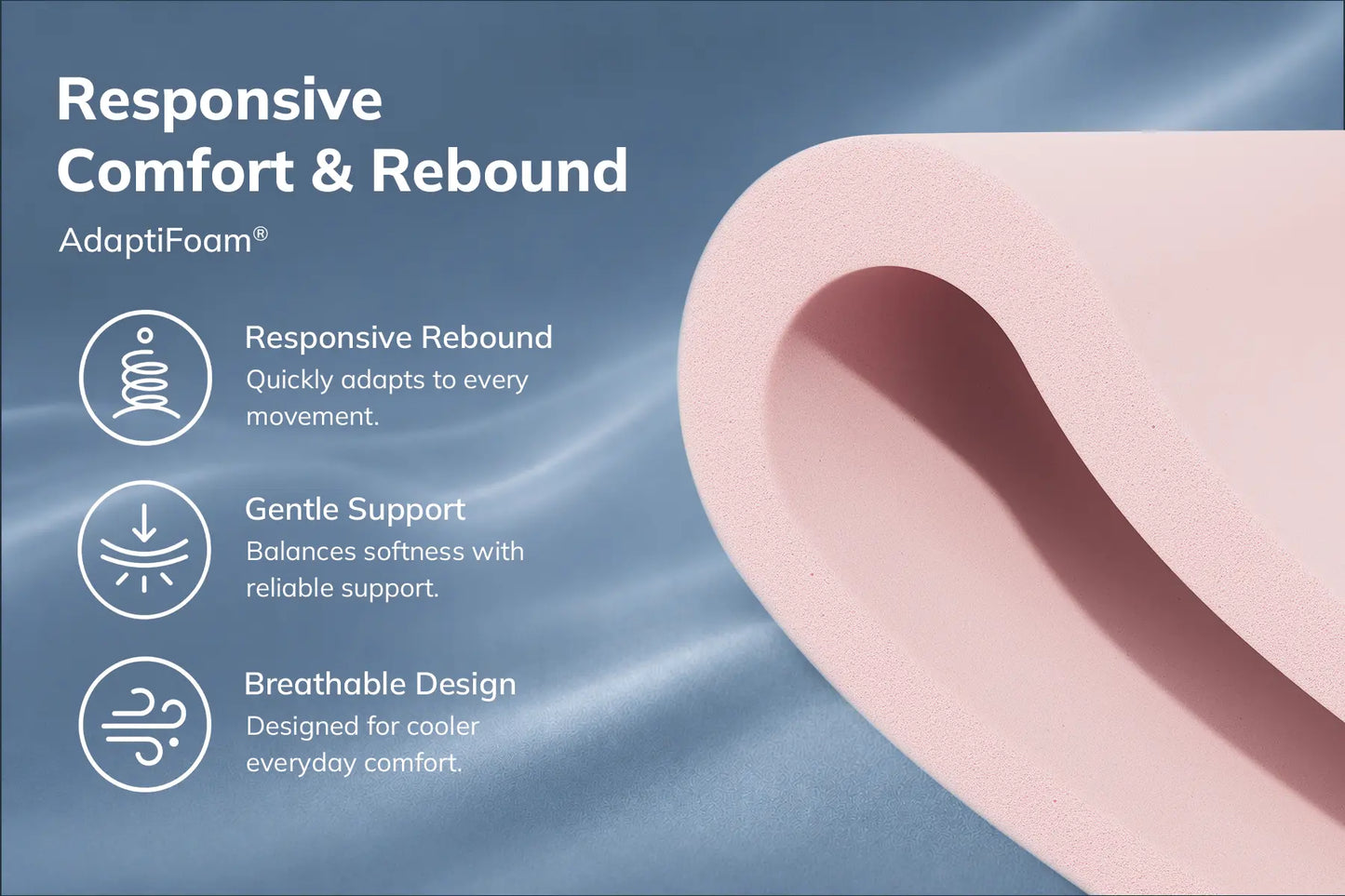 Responsive Comfort & Rebound

AdaptiFoam®

Responsive Rebound
Quickly adapts to every movement.

Gentle Support
Balances softness with reliable support.

Breathable Design
Designed for cooler everyday comfort.